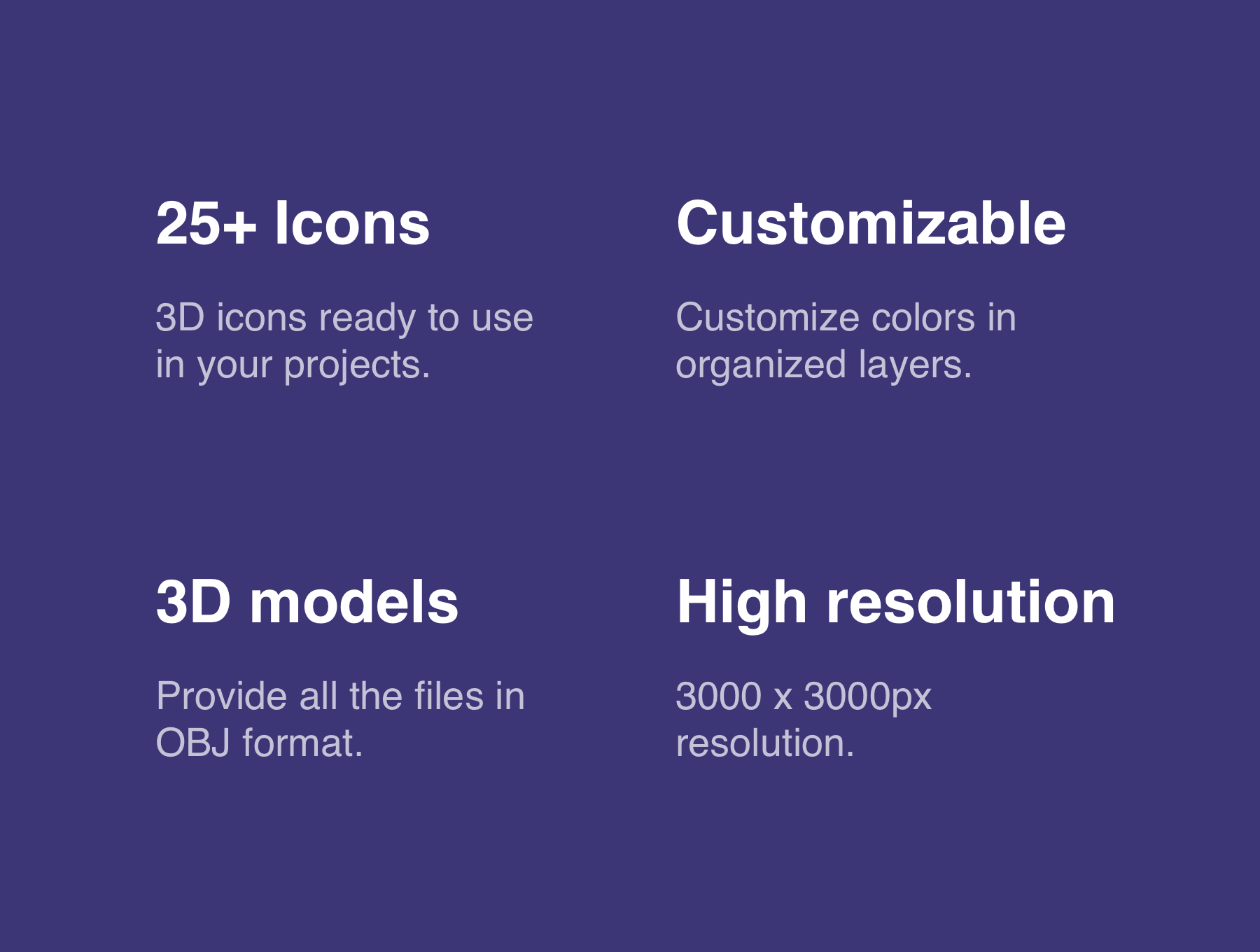 25+ Icons

3D icons ready to use in your projects.

Customizable

Customize colors in organized layers.

3D models

Provide all the files in OBJ format.

High resolution

3000 x 3000px resolution.